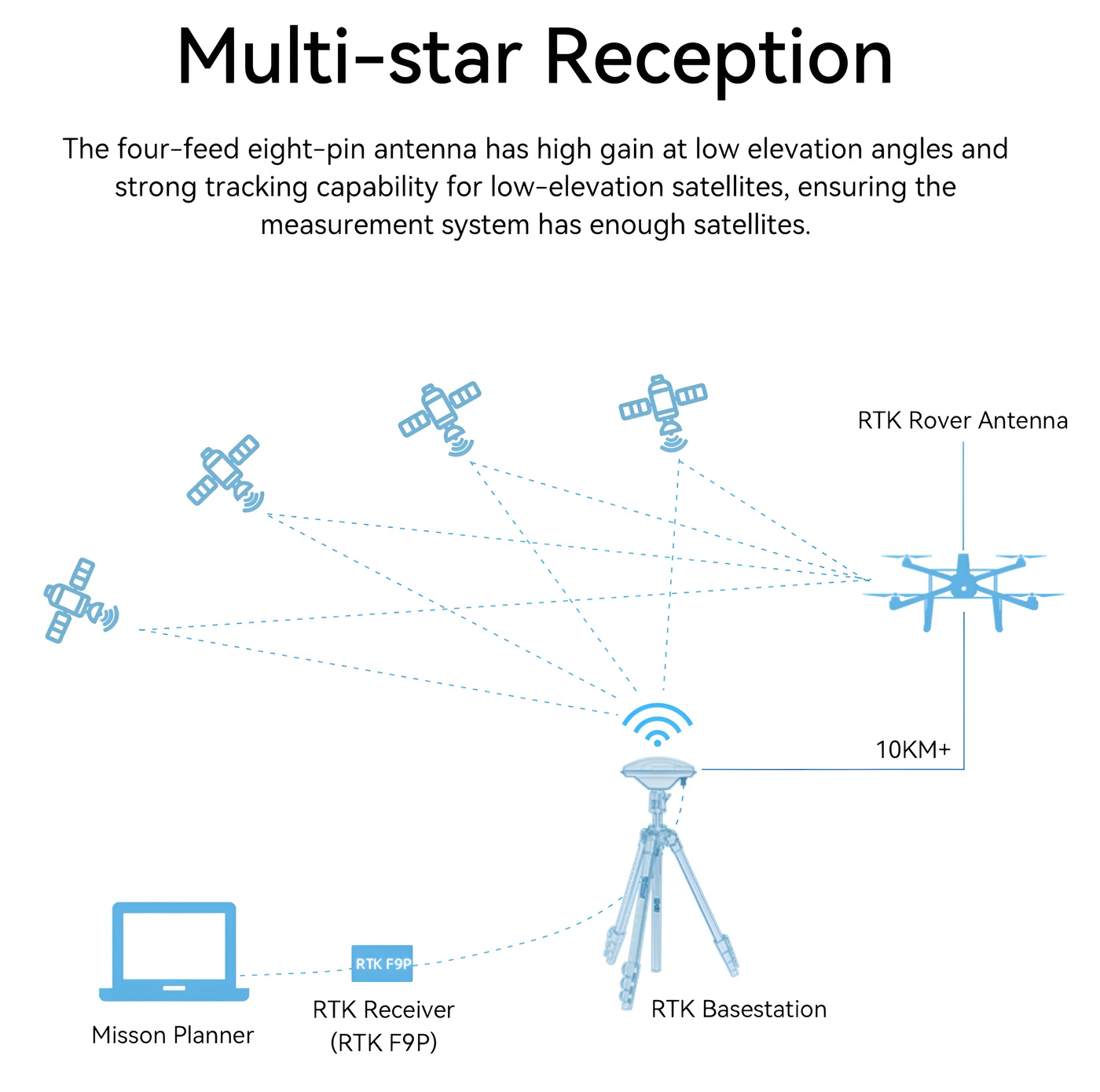 Multi-star Reception

The four-feed eight-pin antenna has high gain at low elevation angles and strong tracking capability for low-elevation satellites, ensuring the measurement system has enough satellites.

RTK Rover Antenna

10KM+

RTK F9P

Misson Planner

RTK Receiver
(RTK F9P)

RTK Basestation